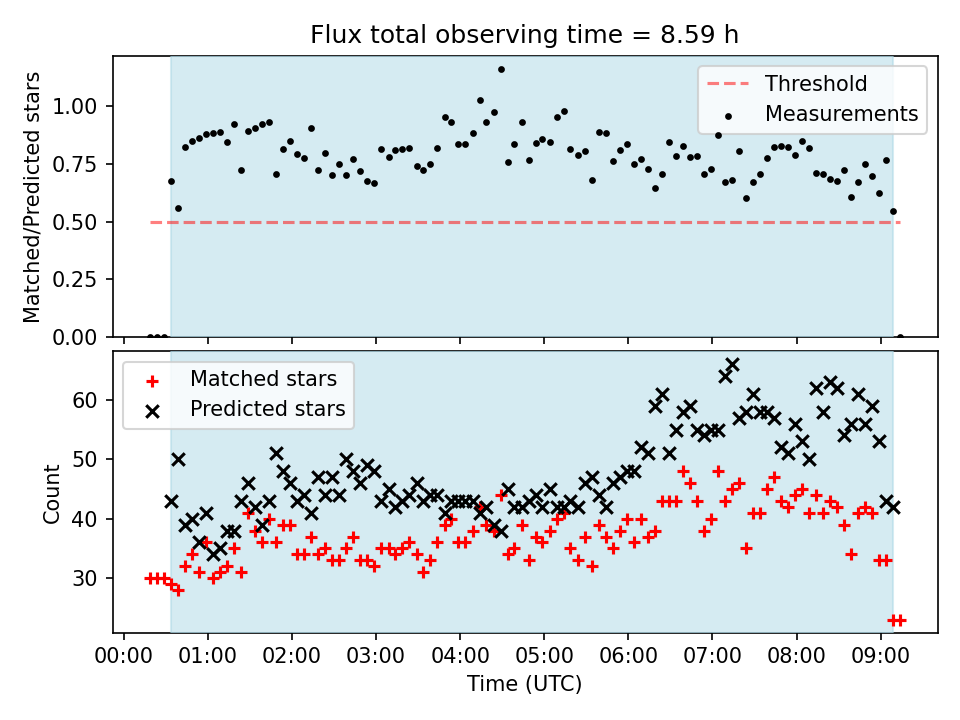 Flux total observing time = 8.59 h

Threshold
Measurements

Matched/Predicted stars

1.00
0.75
0.50
0.25
0.00

Matched stars
Predicted stars

Count

60
50
40
30

00:00
01:00
02:00
03:00
04:00
05:00
06:00
07:00
08:00
09:00

Time (UTC)